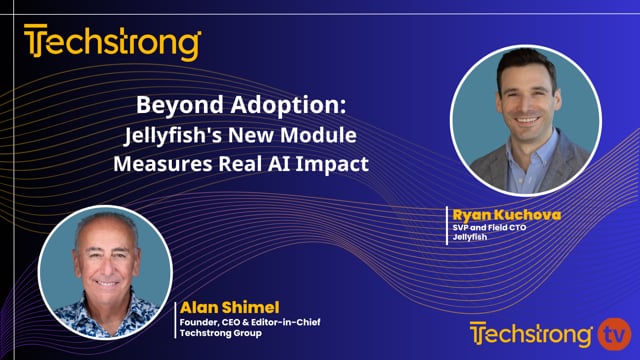 Techstrong

Beyond Adoption: Jellyfish's New Module Measures Real AI Impact

Ryan Kuchova
SVP and Field CTO
Jellyfish

Alan Shimel
Founder, CEO & Editor-in-Chief
Techstrong Group

Techstrong tv